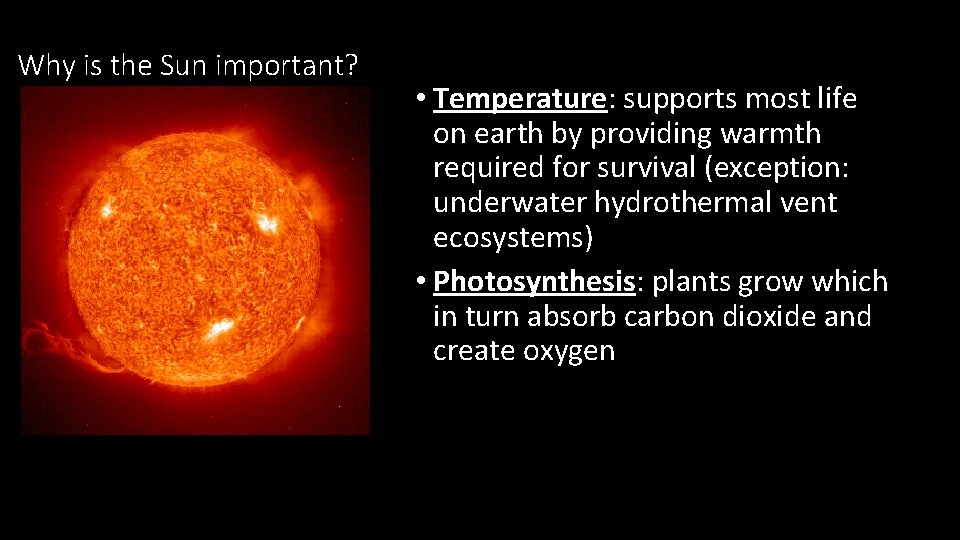 Why is the Sun important?

• Temperature: supports most life on earth by providing warmth required for survival (exception: underwater hydrothermal vent ecosystems)

• Photosynthesis: plants grow which in turn absorb carbon dioxide and create oxygen